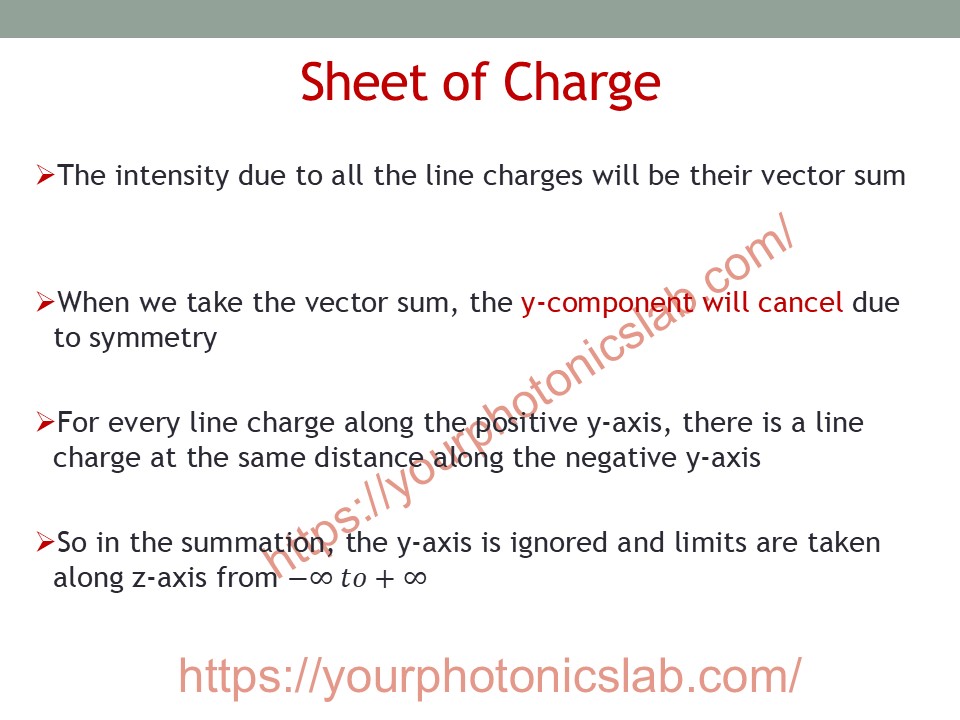 Sheet of Charge

➢The intensity due to all the line charges will be their vector sum

➢When we take the vector sum, the y-component will cancel due to symmetry

➢For every line charge along the positive y-axis, there is a line charge at the same distance along the negative y-axis

➢So in the summation, the y-axis is ignored and limits are taken along z-axis from $-\infty\ to + \infty$

https://yourphotonicslab.com/

https://yourphotonicslab.com/